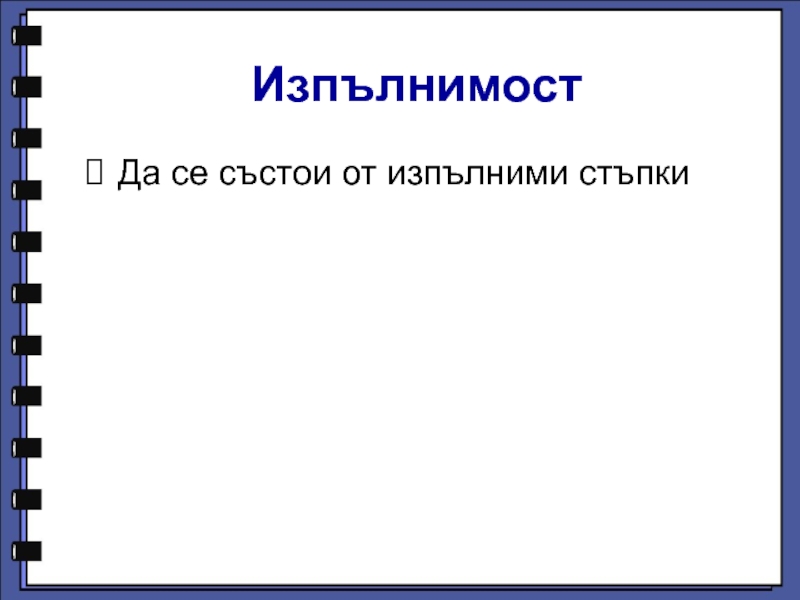 Изпълнимост

 Да се състои от изпълними стъпки